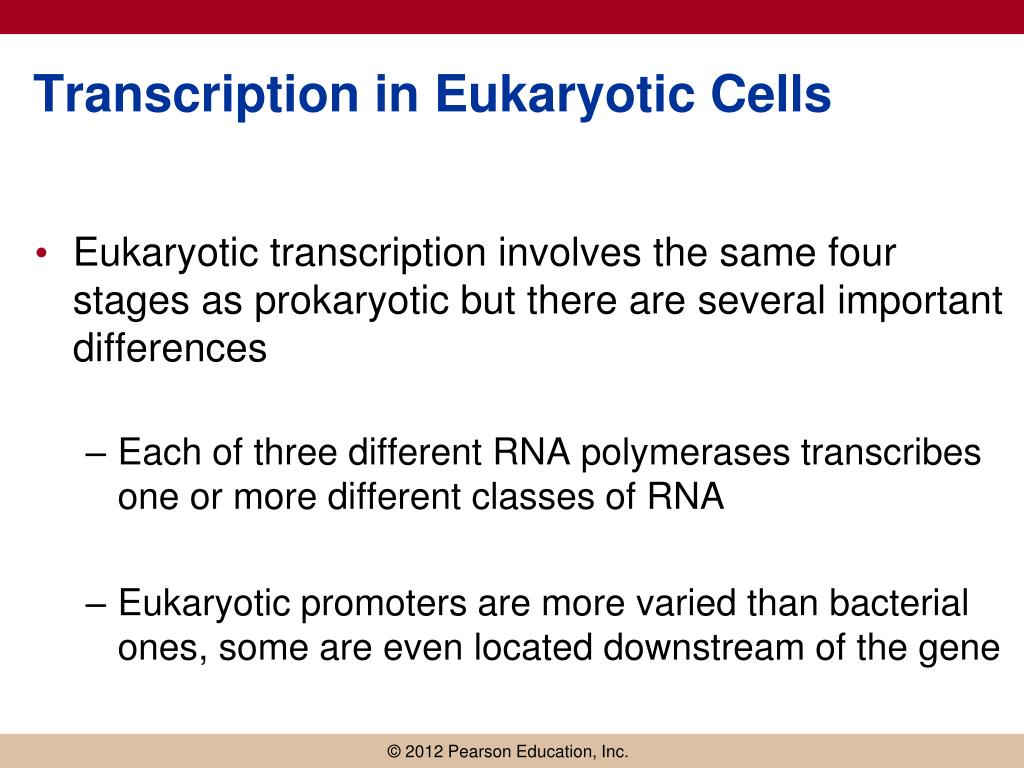 Transcription in Eukaryotic Cells

• Eukaryotic transcription involves the same four stages as prokaryotic but there are several important differences

– Each of three different RNA polymerases transcribes one or more different classes of RNA

– Eukaryotic promoters are more varied than bacterial ones, some are even located downstream of the gene

© 2012 Pearson Education, Inc.